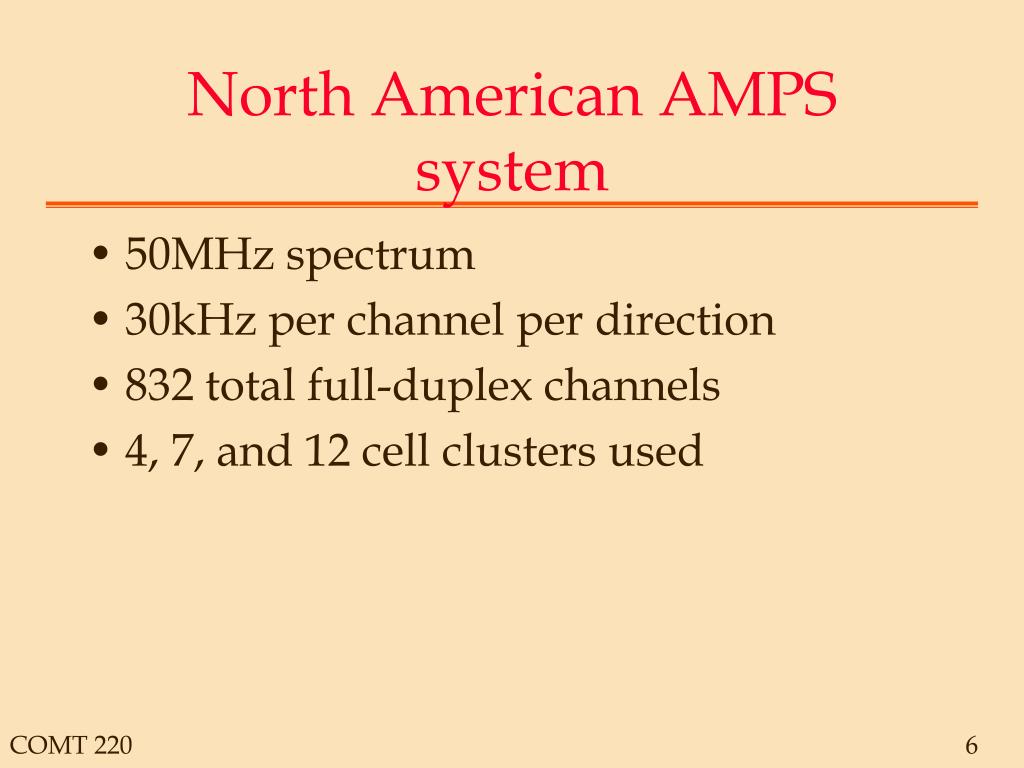 North American AMPS system

• 50MHz spectrum
• 30kHz per channel per direction
• 832 total full-duplex channels
• 4, 7, and 12 cell clusters used

COMT 220

6